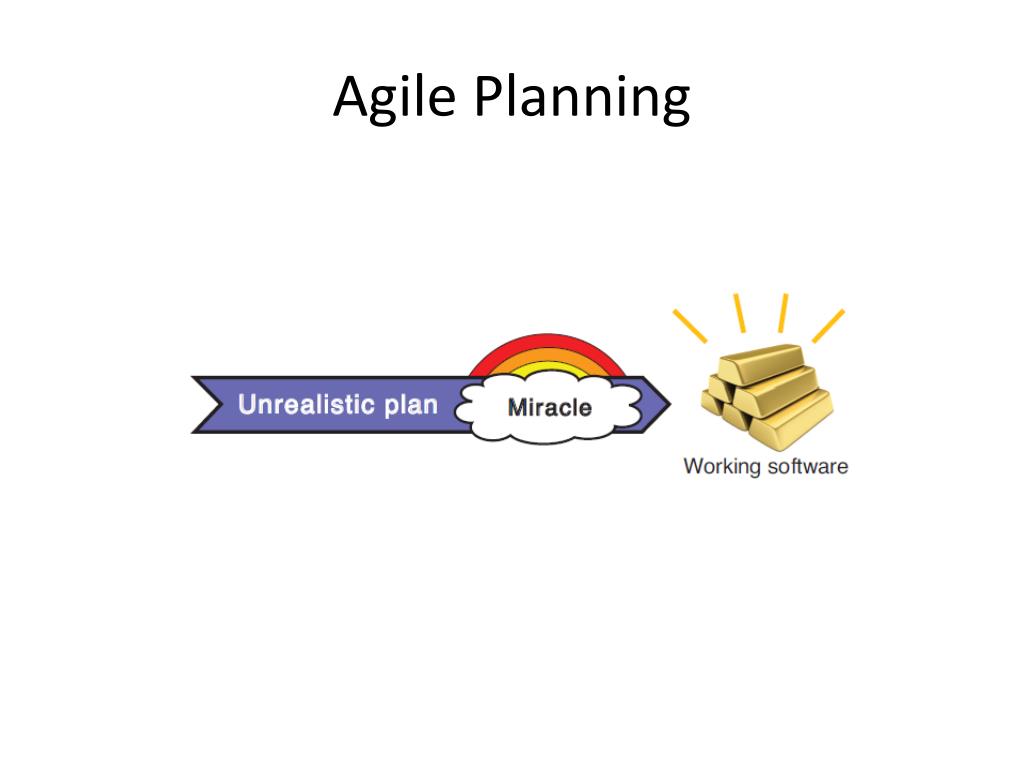 Agile Planning

Unrealistic plan

Miracle

Working software